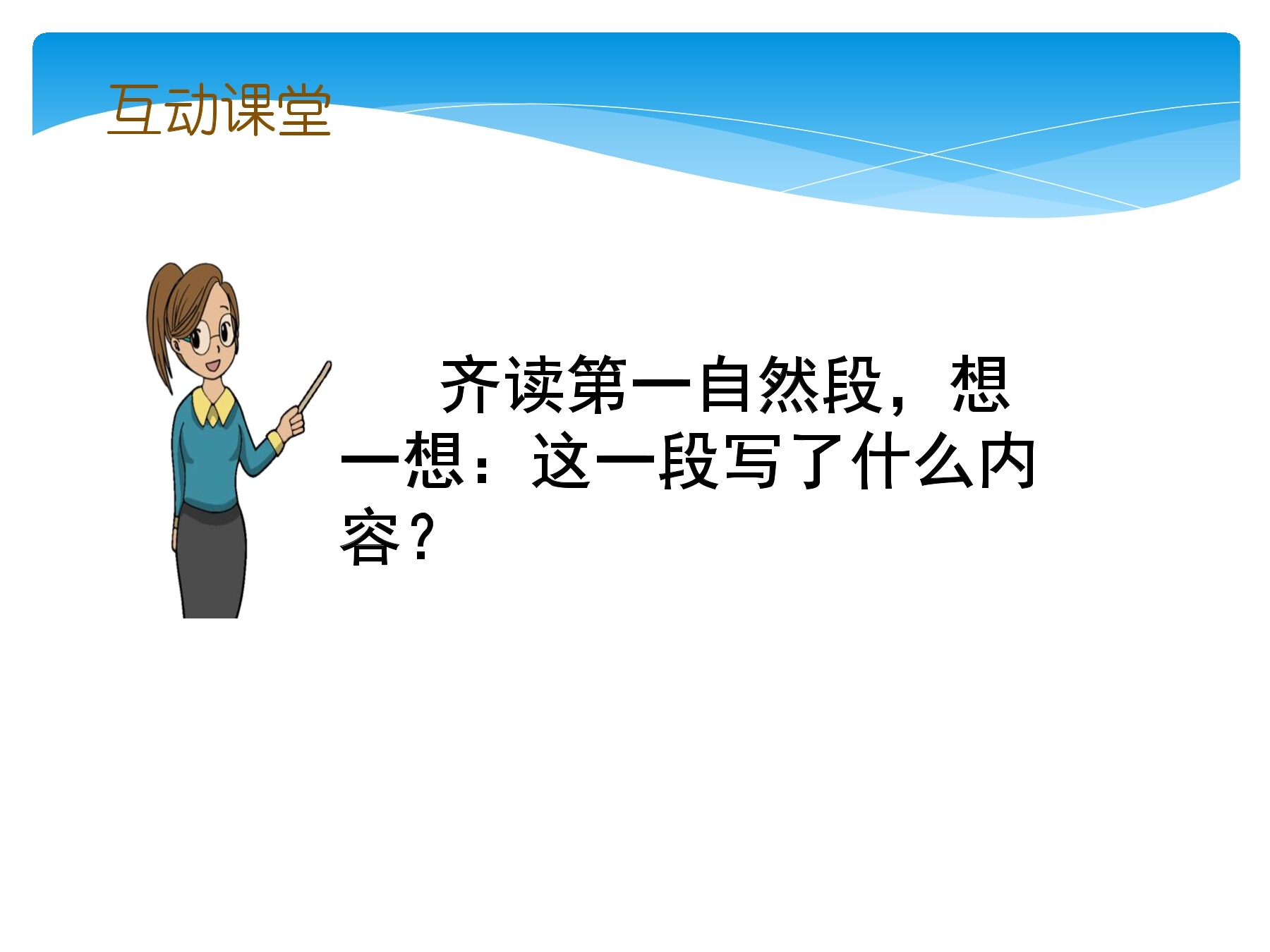 互动课堂

齐读第一自然段，想一想：这一段写了什么内容？